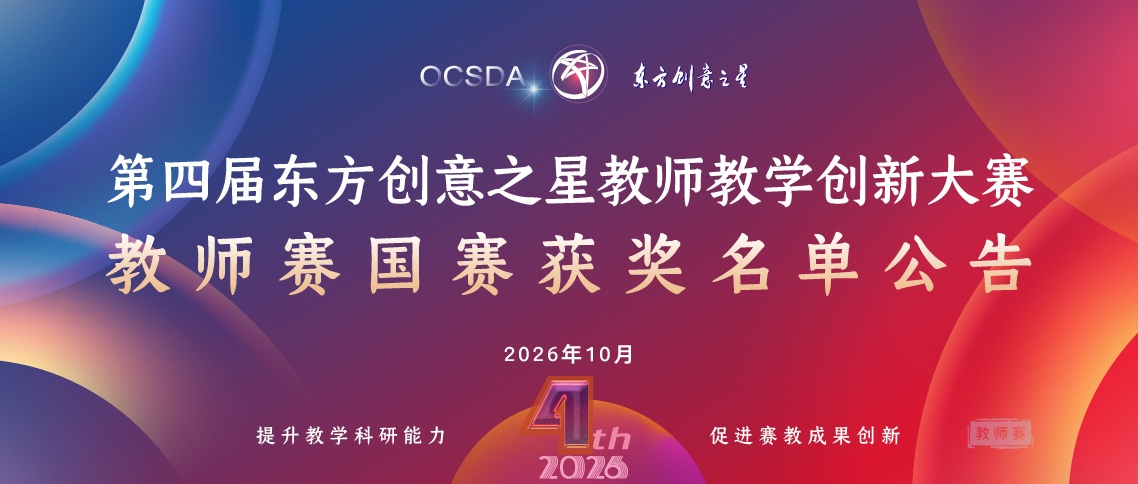 OCSDA 东方创意之星

第四届东方创意之星教师教学创新大赛

教师赛国赛获奖名单公告

2026年10月

提升教学科研能力

4th
2026

促进赛教成果创新

教师赛